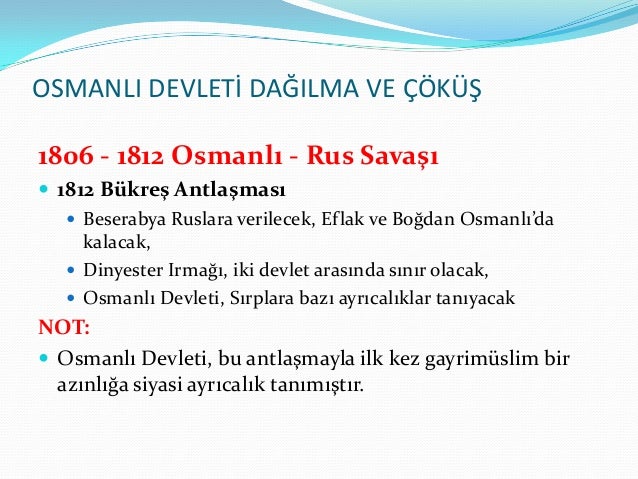 OSMANLI DEVLETİ DAĞILMA VE ÇÖKÜŞ

1806 - 1812 Osmanlı - Rus Savaşı

- 1812 Bükreş Antlaşması
  - Beserabya Ruslara verilecek, Eflak ve Boğdan Osmanlı'da kalacak,
  - Dinyester Irmağı, iki devlet arasında sınır olacak,
  - Osmanlı Devleti, Sırplara bazı ayrıcalıklar tanıyacak

NOT:

- Osmanlı Devleti, bu antlaşmayla ilk kez gayrimüslim bir azınlığa siyasi ayrıcalık tanımıştır.